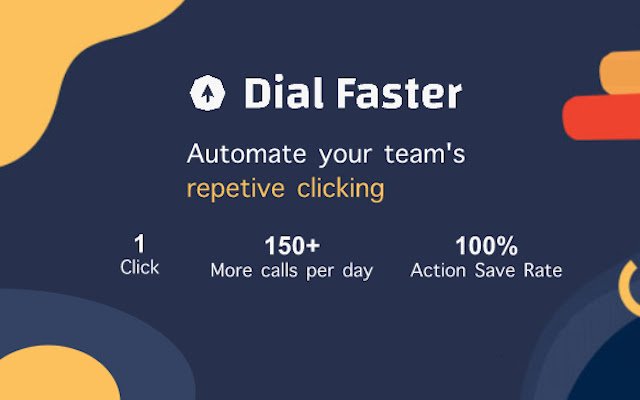 Dial Faster

Automate your team's repetive clicking

1
Click

150+
More calls per day

100%
Action Save Rate